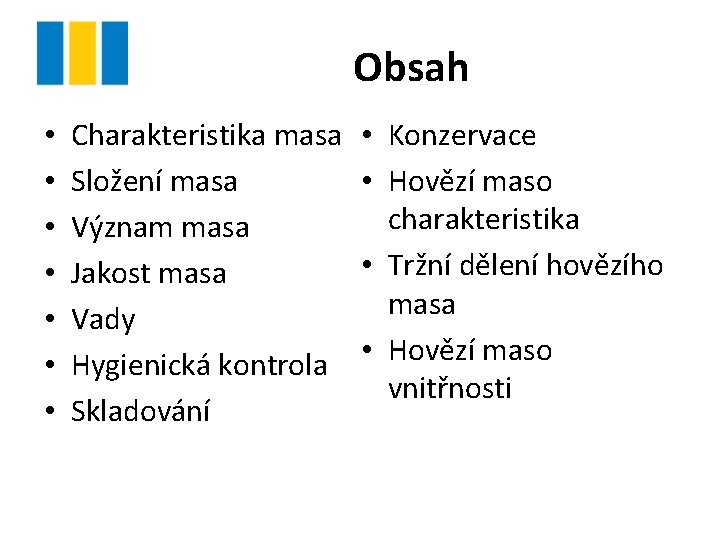 Obsah

• Charakteristika masa
• Složení masa
• Význam masa
• Jakost masa
• Vady
• Hygienická kontrola
• Skladování

• Konzervace
• Hovězí maso charakteristika
• Tržní dělení hovězího masa
• Hovězí maso vnitřnosti